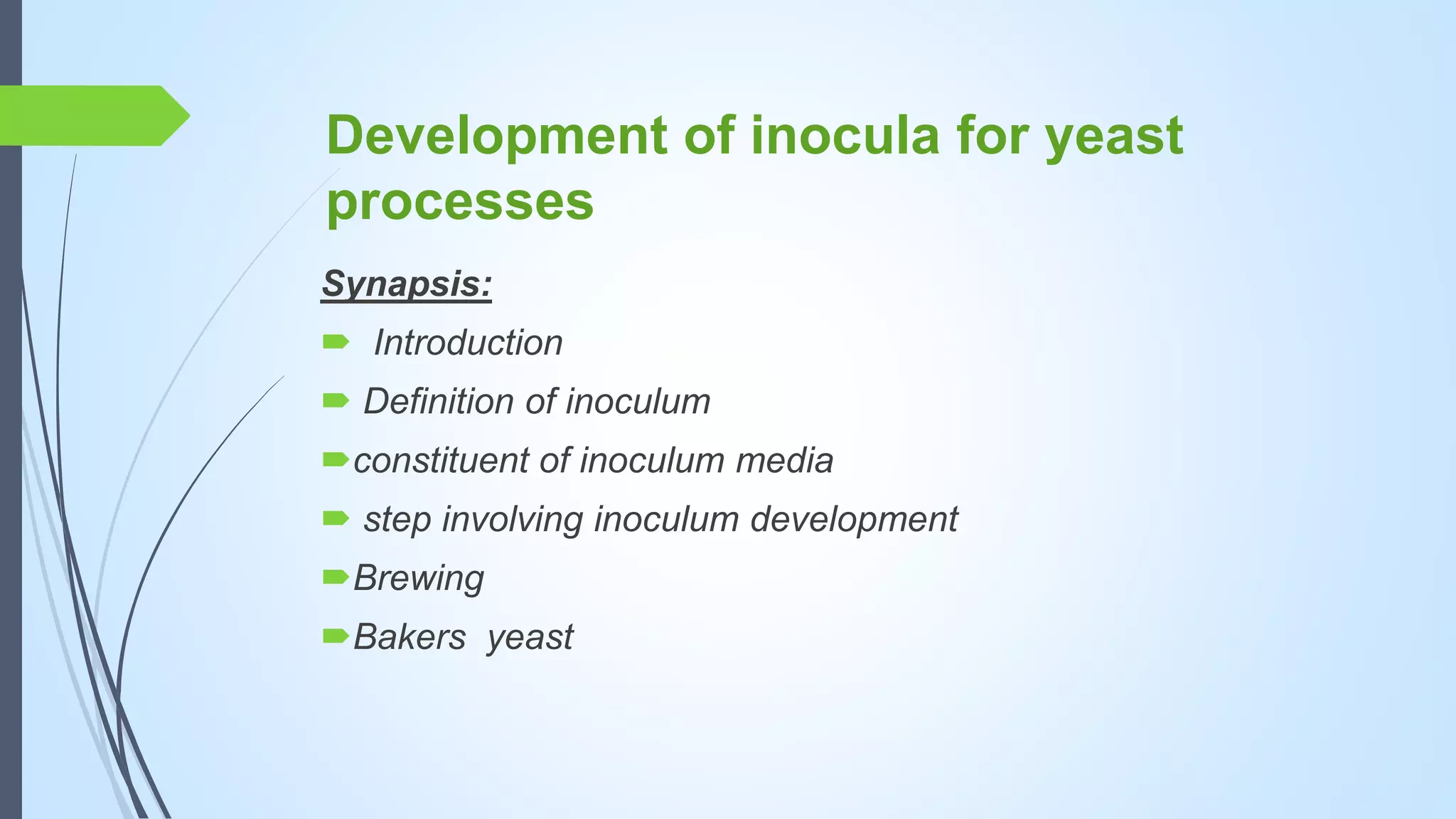 Development of inocula for yeast processes

Synapsis:

Introduction

Definition of inoculum

constituent of inoculum media

step involving inoculum development

Brewing

Bakers yeast